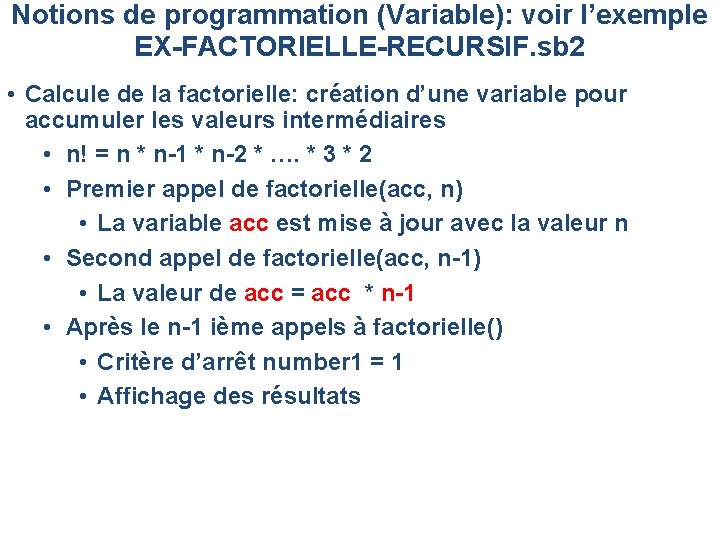 Notions de programmation (Variable): voir l’exemple EX-FACTORIELLE-RECURSIF.sb2

• Calcule de la factorielle: création d’une variable pour accumuler les valeurs intermédiaires
  • n! = n * n-1 * n-2 * …. * 3 * 2
  • Premier appel de factorielle(acc, n)
    • La variable acc est mise à jour avec la valeur n
  • Second appel de factorielle(acc, n-1)
    • La valeur de acc = acc * n-1
  • Après le n-1 ième appels à factorielle()
    • Critère d’arrêt number1 = 1
    • Affichage des résultats